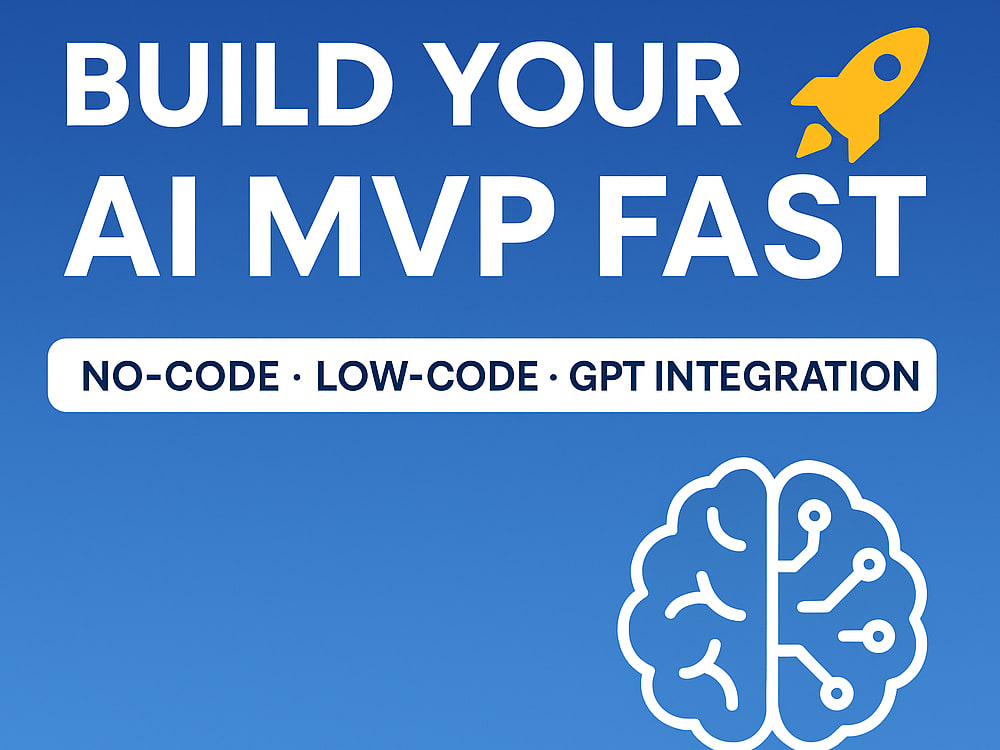 BUILD YOUR AI MVP FAST

NO-CODE · LOW-CODE · GPT INTEGRATION